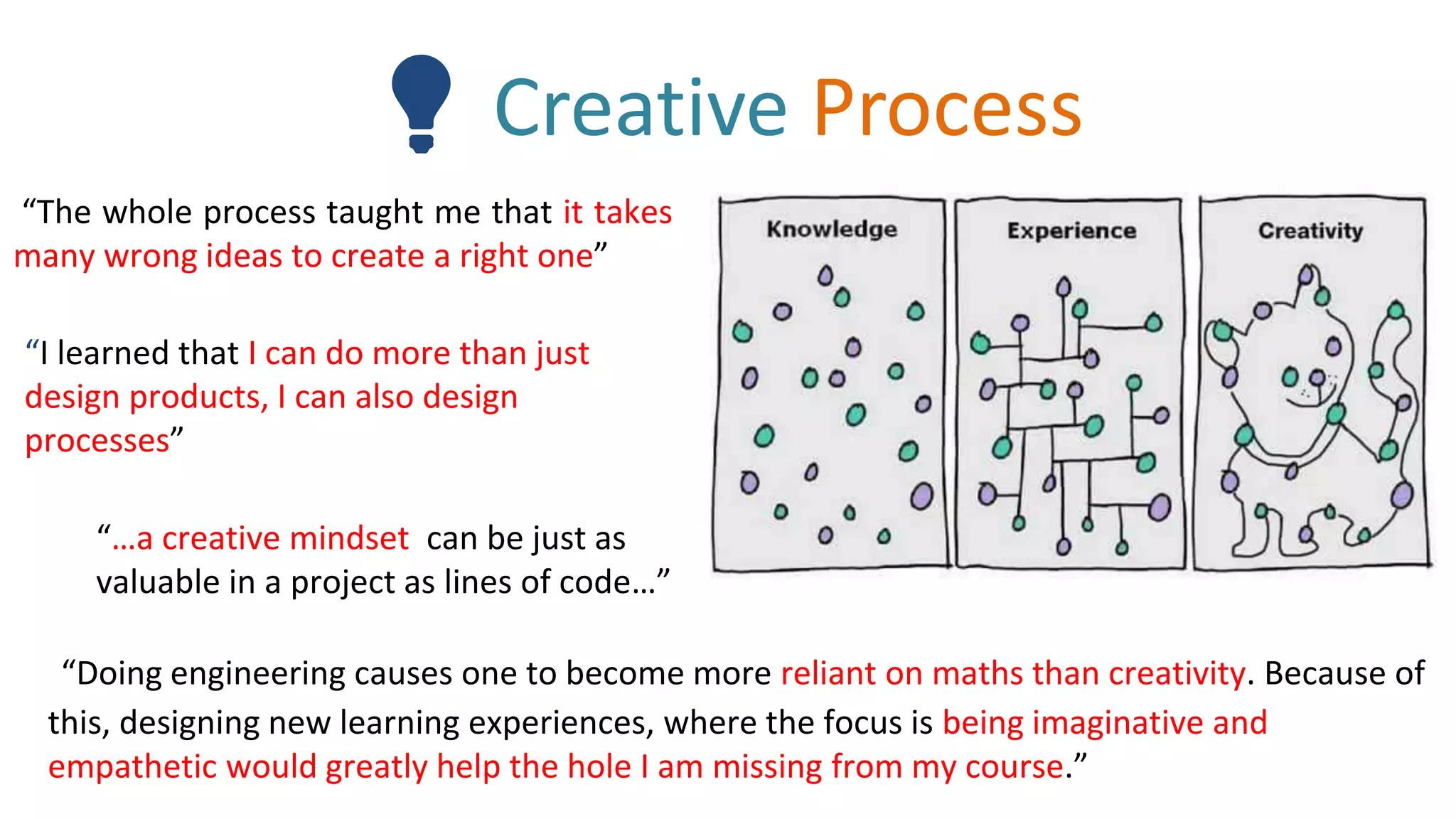 Creative Process

“The whole process taught me that it takes many wrong ideas to create a right one”

“I learned that I can do more than just design products, I can also design processes”

“…a creative mindset can be just as valuable in a project as lines of code…”

Knowledge

Experience

Creativity

“Doing engineering causes one to become more reliant on maths than creativity. Because of this, designing new learning experiences, where the focus is being imaginative and empathetic would greatly help the hole I am missing from my course.”